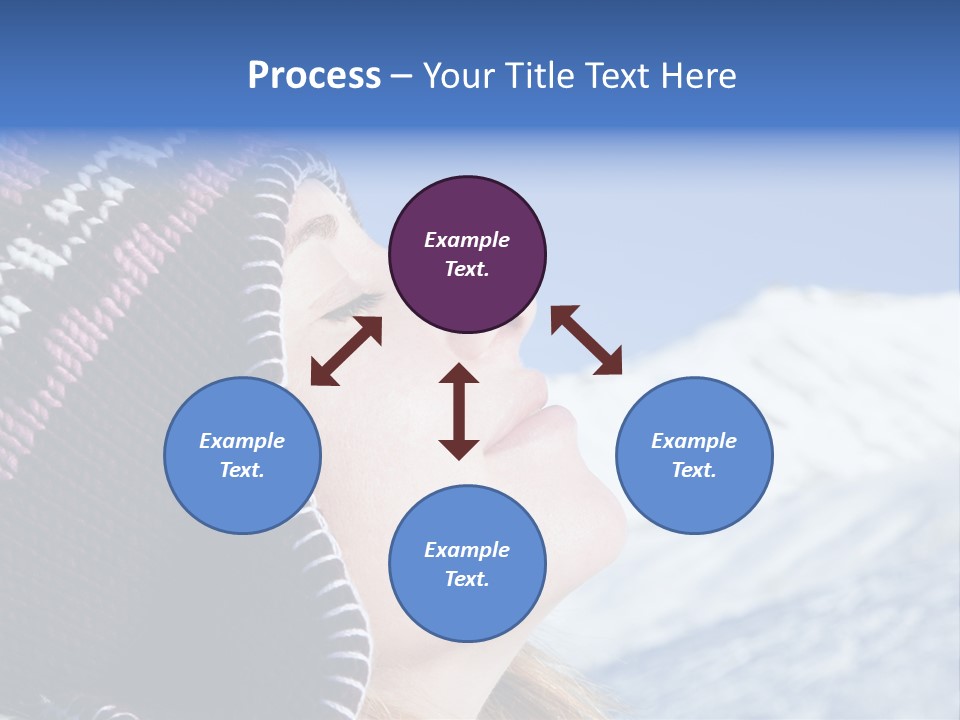 Process – Your Title Text Here

Example Text.

Example Text.

Example Text.

Example Text.